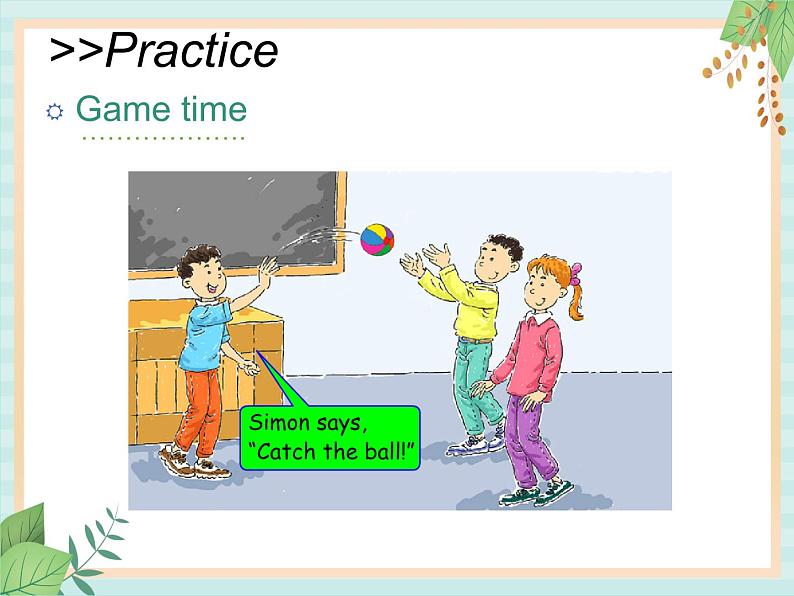 >>Practice

Game time

Simon says, "Catch the ball!"